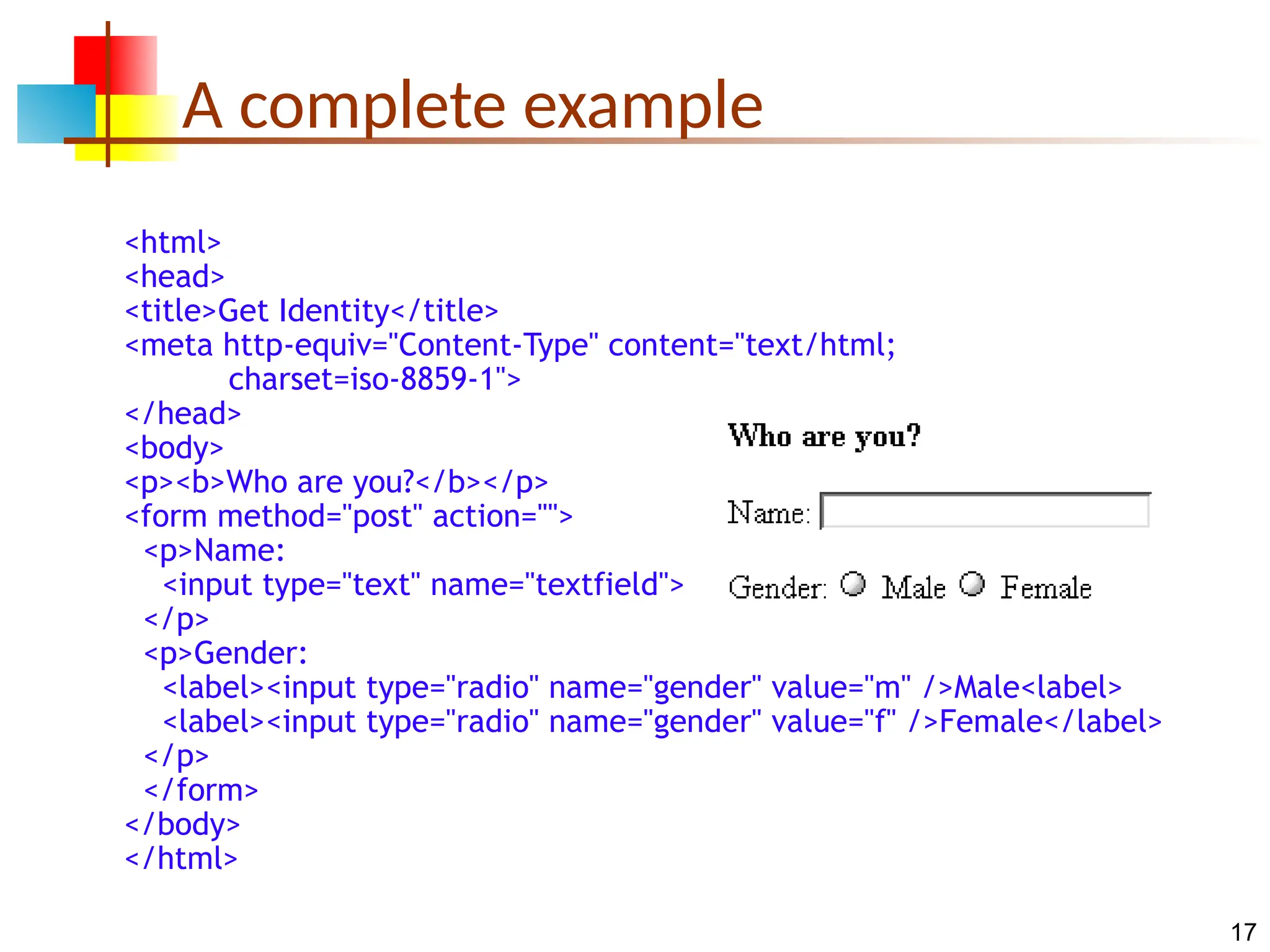 A complete example

<html>
<head>
<title>Get Identity</title>
<meta http-equiv="Content-Type" content="text/html; charset=iso-8859-1">
</head>
<body>
<p><b>Who are you?</b></p>
<form method="post" action="">
<p>Name:
<input type="text" name="textfield">
</p>
<p>Gender:
<label><input type="radio" name="gender" value="m" />Male<label>
<label><input type="radio" name="gender" value="f" />Female</label>
</p>
</form>
</body>
</html>

Who are you?

Name:

Gender: Male Female

17